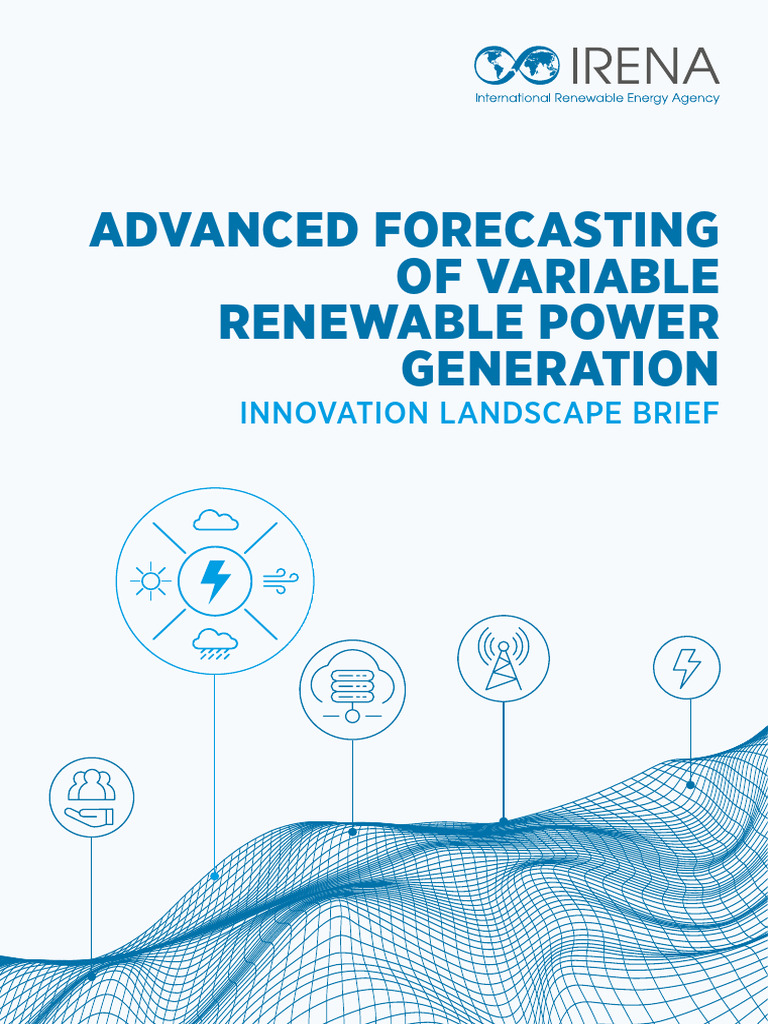 IRENA
International Renewable Energy Agency

ADVANCED FORECASTING OF VARIABLE RENEWABLE POWER GENERATION

INNOVATION LANDSCAPE BRIEF